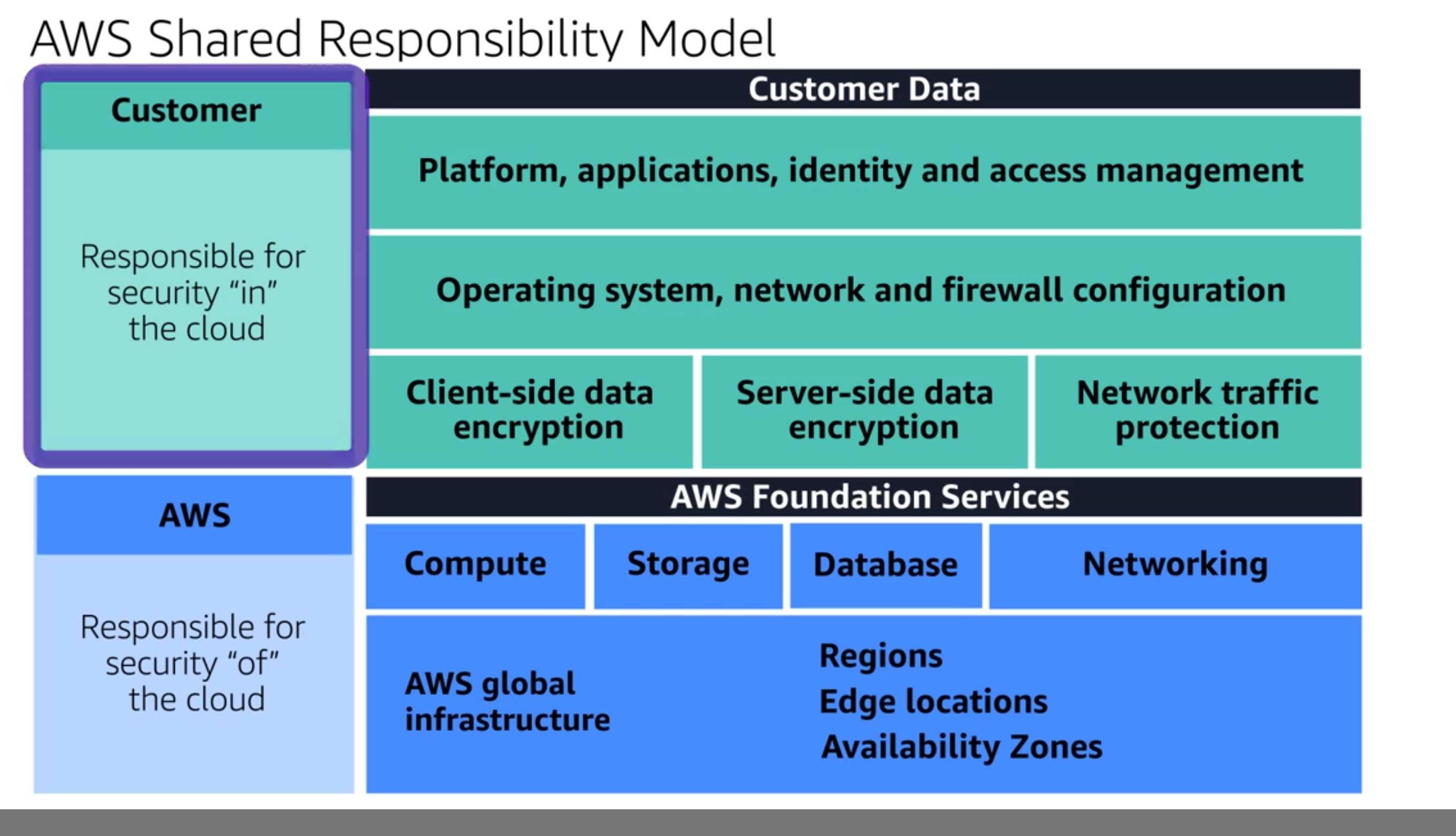 AWS Shared Responsibility Model

Customer

Responsible for security “in” the cloud

Customer Data

Platform, applications, identity and access management

Operating system, network and firewall configuration

Client-side data encryption

Server-side data encryption

Network traffic protection

AWS

Responsible for security “of” the cloud

AWS Foundation Services

Compute

Storage

Database

Networking

AWS global infrastructure

Regions
Edge locations
Availability Zones